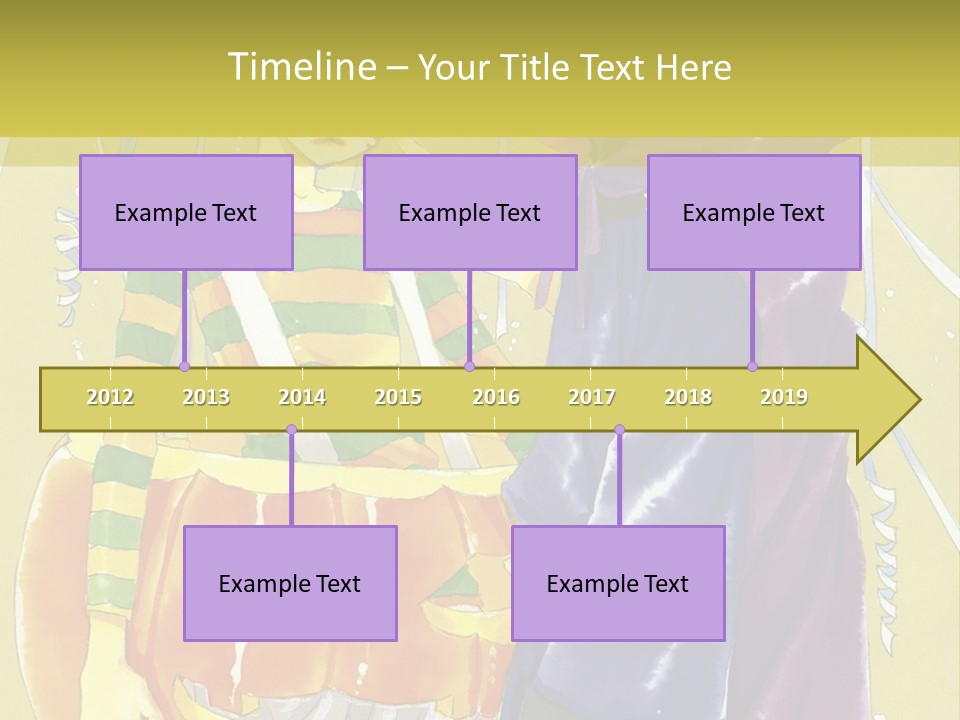 Timeline – Your Title Text Here

Example Text

Example Text

Example Text

2012 2013 2014 2015 2016 2017 2018 2019

Example Text

Example Text